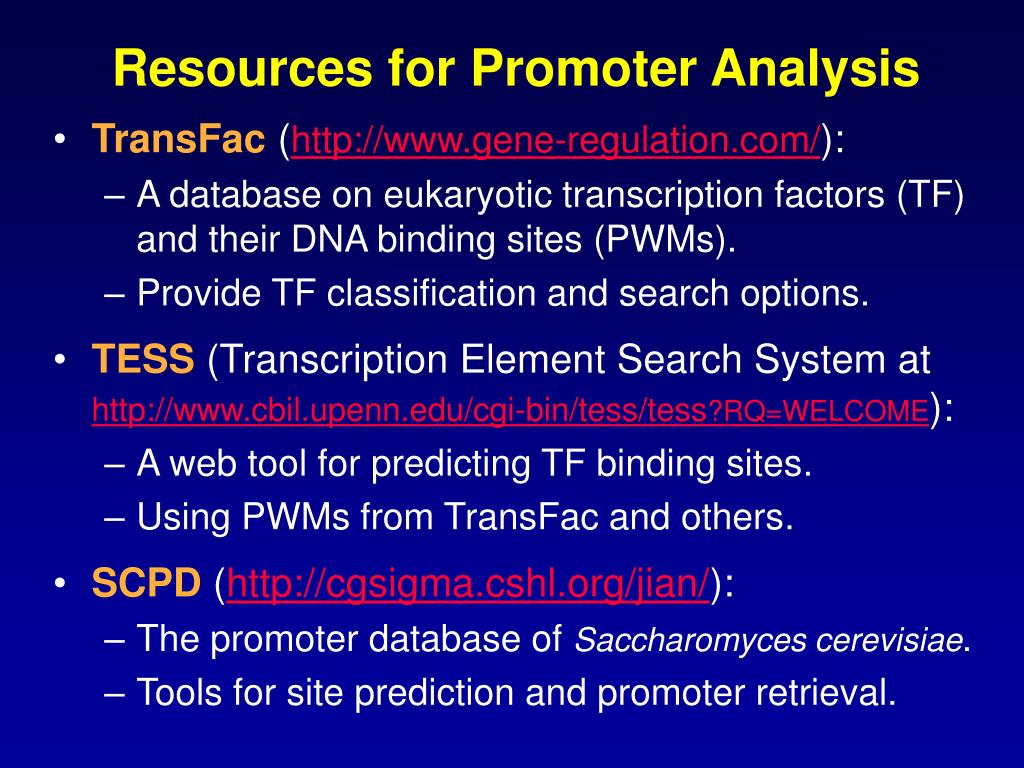 Resources for Promoter Analysis

• TransFac (http://www.gene-regulation.com/):
– A database on eukaryotic transcription factors (TF) and their DNA binding sites (PWMs).
– Provide TF classification and search options.

• TESS (Transcription Element Search System at http://www.cbil.upenn.edu/cgi-bin/tess/tess?RQ=WELCOME):
– A web tool for predicting TF binding sites.
– Using PWMs from TransFac and others.

• SCPD (http://cgsigma.cshl.org/jian/):
– The promoter database of Saccharomyces cerevisiae.
– Tools for site prediction and promoter retrieval.